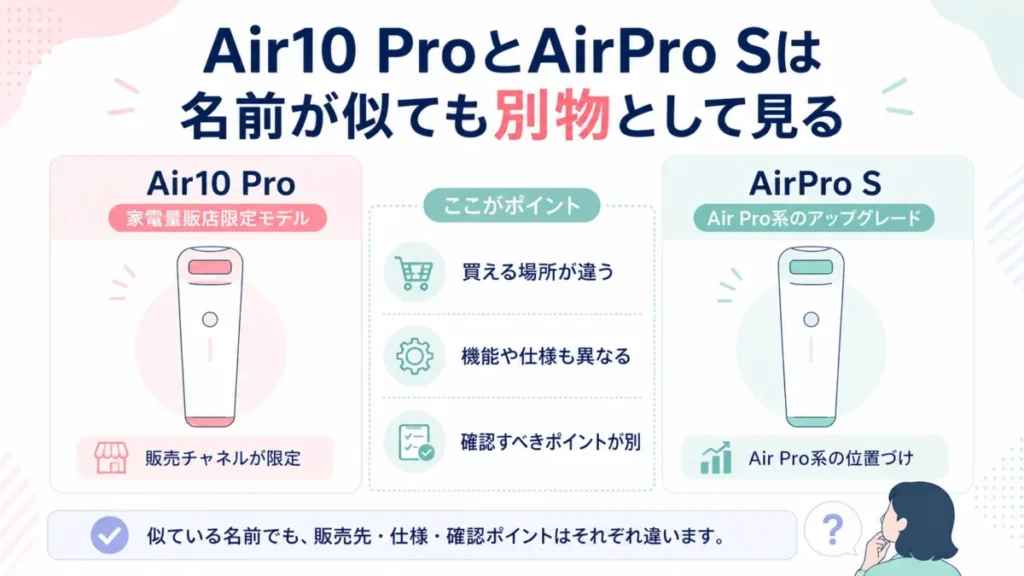 Air10 ProとAirPro Sは
名前が似ても別物として見る

Air10 Pro
家電量販店限定モデル

販売チャネルが限定

ここがポイント

買える場所が違う

機能や仕様も異なる

確認すべきポイントが別

AirPro S
Air Pro系のアップグレード

Air Pro系の位置づけ

似ている名前でも、販売先・仕様・確認ポイントはそれぞれ違います。

?